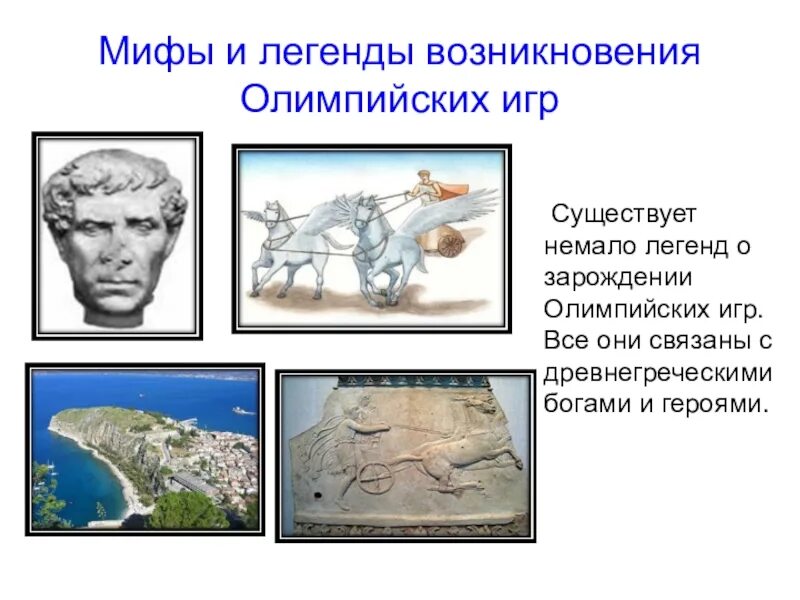 Мифы и легенды возникновения Олимпийских игр

Существует немало легенд о зарождении Олимпийских игр. Все они связаны с древнегреческими богами и героями.